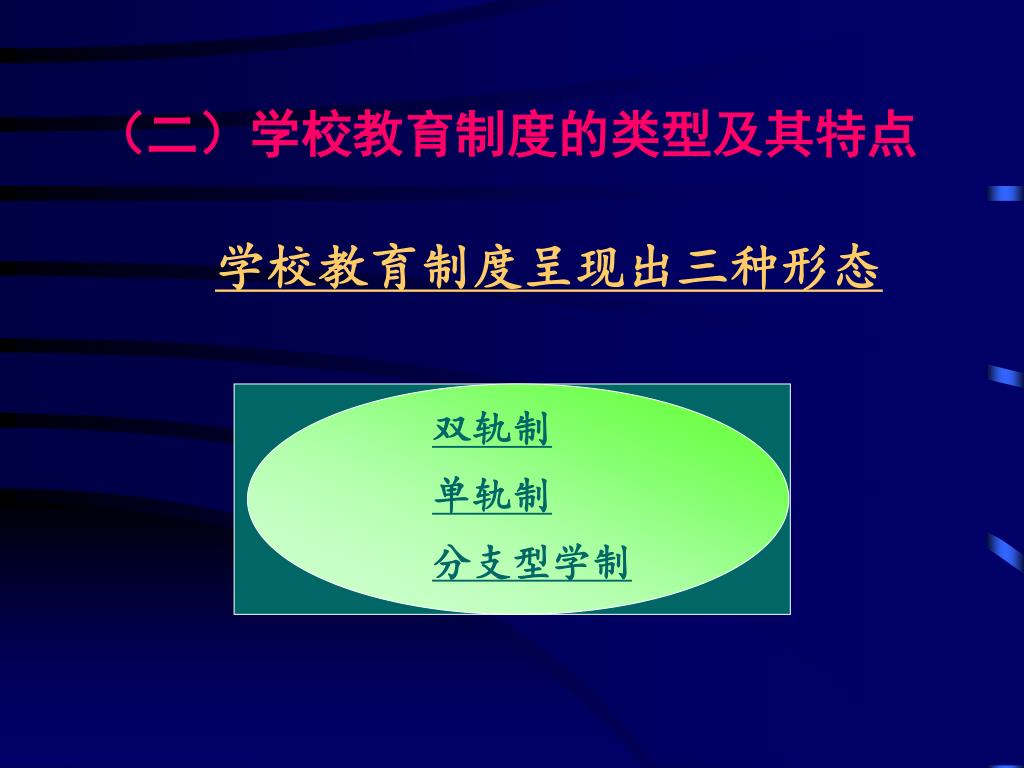 （二）学校教育制度的类型及其特点

学校教育制度呈现出三种形态

双轨制

单轨制

分支型学制